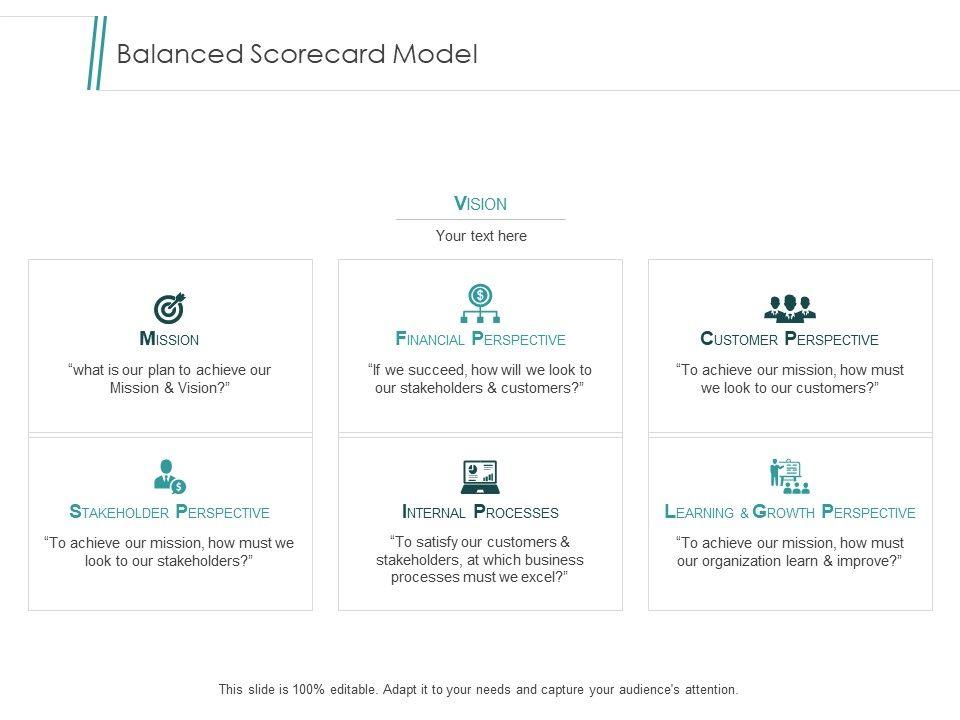 Balanced Scorecard Model

VISION

Your text here

MISSION

“what is our plan to achieve our Mission & Vision?”

FINANCIAL PERSPECTIVE

“If we succeed, how will we look to our stakeholders & customers?”

CUSTOMER PERSPECTIVE

“To achieve our mission, how must we look to our customers?”

STAKEHOLDER PERSPECTIVE

“To achieve our mission, how must we look to our stakeholders?”

INTERNAL PROCESSES

“To satisfy our customers & stakeholders, at which business processes must we excel?”

LEARNING & GROWTH PERSPECTIVE

“To achieve our mission, how must our organization learn & improve?”

This slide is 100% editable. Adapt it to your needs and capture your audience's attention.